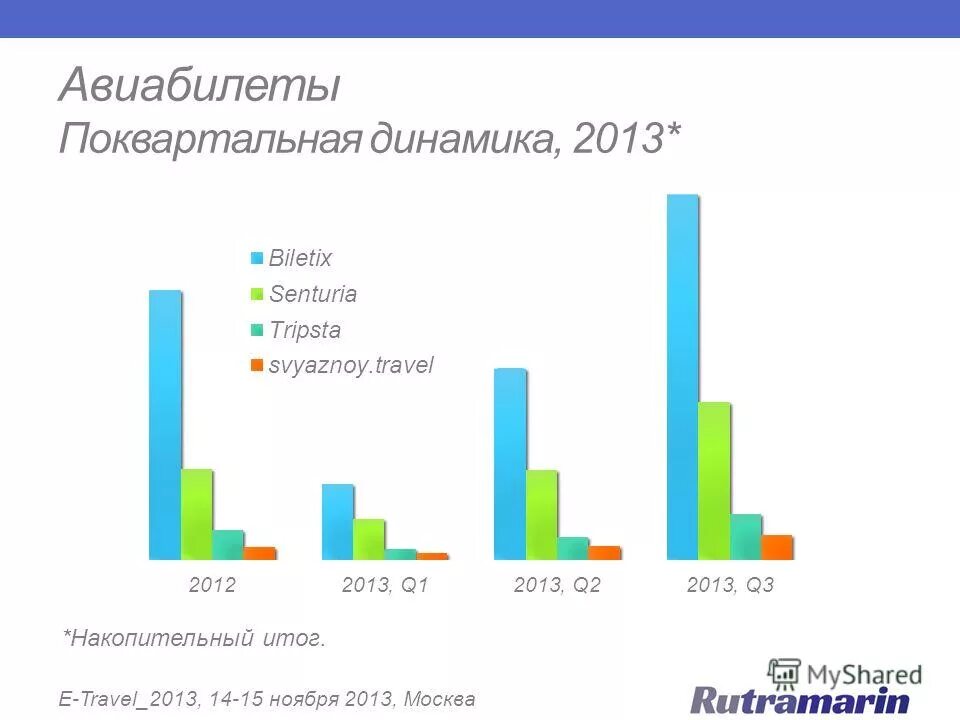 Авиабилеты
Поквартальная динамика, 2013*

Biletix
Senturia
Tripsta
svyaznoy.travel

2012
2013, Q1
2013, Q2
2013, Q3

*Накопительный итог.

E-Travel_2013, 14-15 ноября 2013, Москва

MyShared

Rutramarin